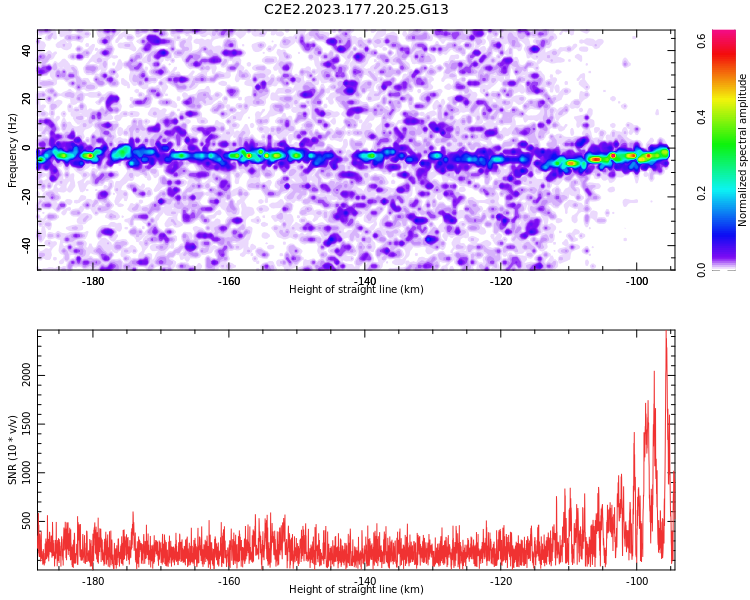 C2E2.2023.177.20.25.G13

Frequency (Hz)

40
20
0
-20
-40

-180 -160 -140 -120 -100

Height of straight line (km)

Normalized spectral amplitude

0.0 0.2 0.4 0.6

SNR (10 * v/v)

500
1000
1500
2000

-180 -160 -140 -120 -100

Height of straight line (km)